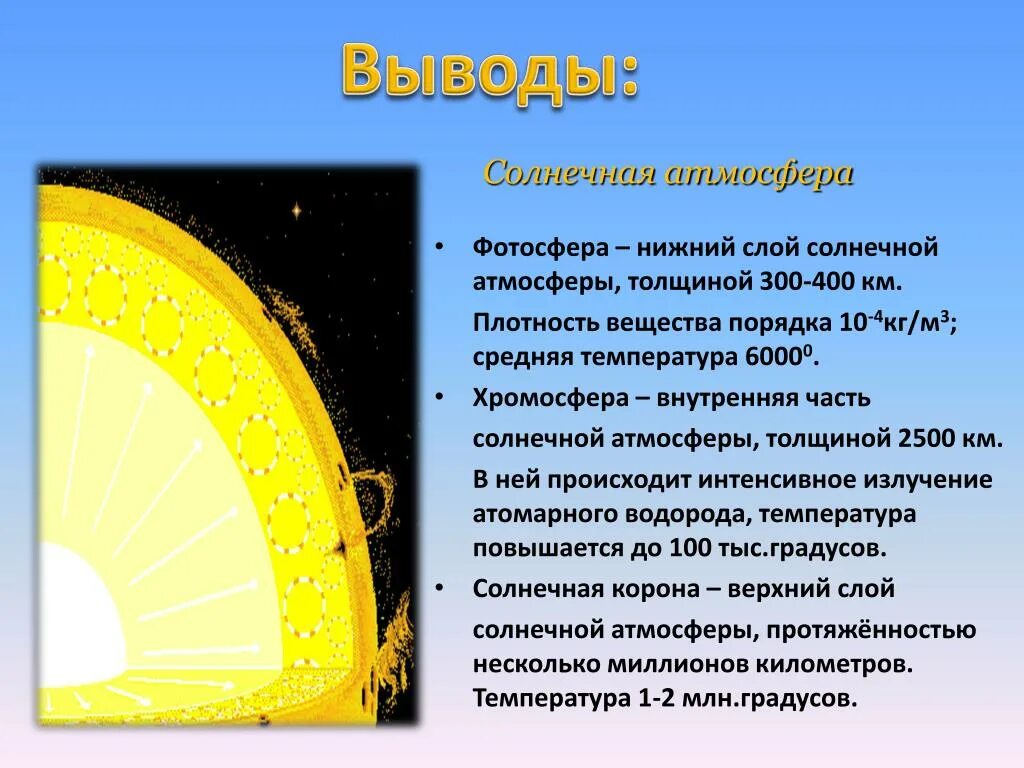 Выводы:

Солнечная атмосфера

• Фотосфера – нижний слой солнечной атмосферы, толщиной 300-400 км.

Плотность вещества порядка $10^{-4}$кг/м$^3$; средняя температура $6000^0$.

• Хромосфера – внутренняя часть солнечной атмосферы, толщиной 2500 км.

В ней происходит интенсивное излучение атомарного водорода, температура повышается до 100 тыс.градусов.

• Солнечная корона – верхний слой солнечной атмосферы, протяжённостью несколько миллионов километров. Температура 1-2 млн.градусов.